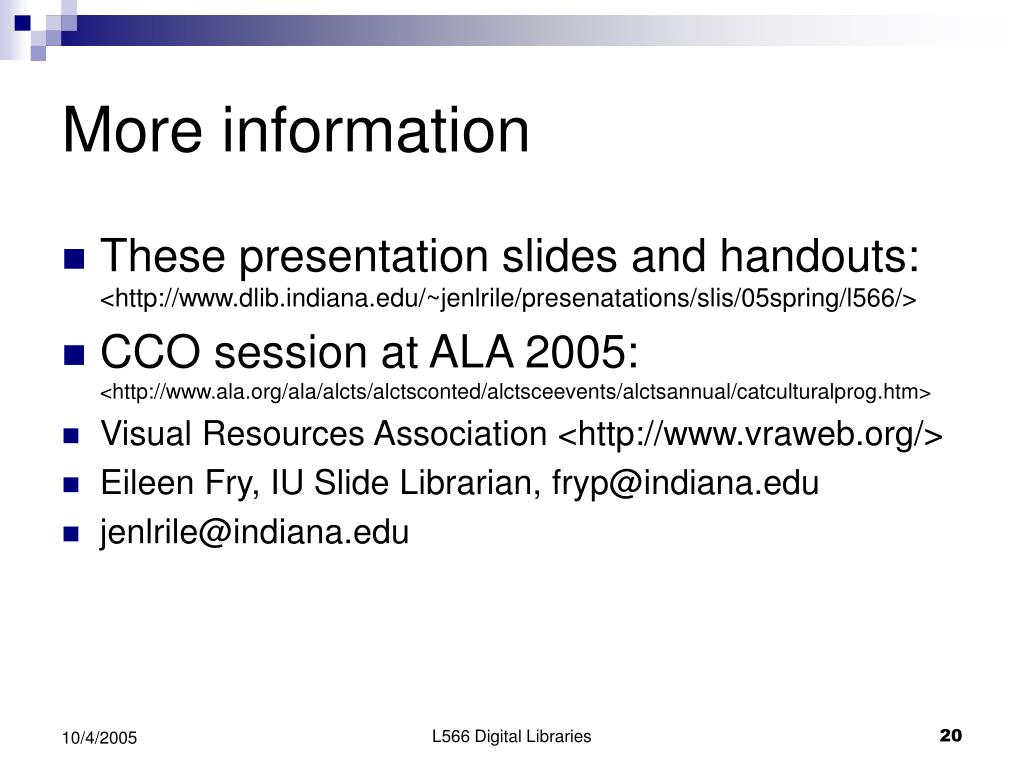 More information

These presentation slides and handouts: <http://www.dlib.indiana.edu/~jenlrile/presenatations/slis/05spring/l566/>

CCO session at ALA 2005: <http://www.ala.org/ala/alcts/alctsconted/alctsceevents/alctsannual/catculturalprog.htm>

Visual Resources Association <http://www.vraweb.org/>

Eileen Fry, IU Slide Librarian, fryp@indiana.edu

jenlrile@indiana.edu

10/4/2005

L566 Digital Libraries

20